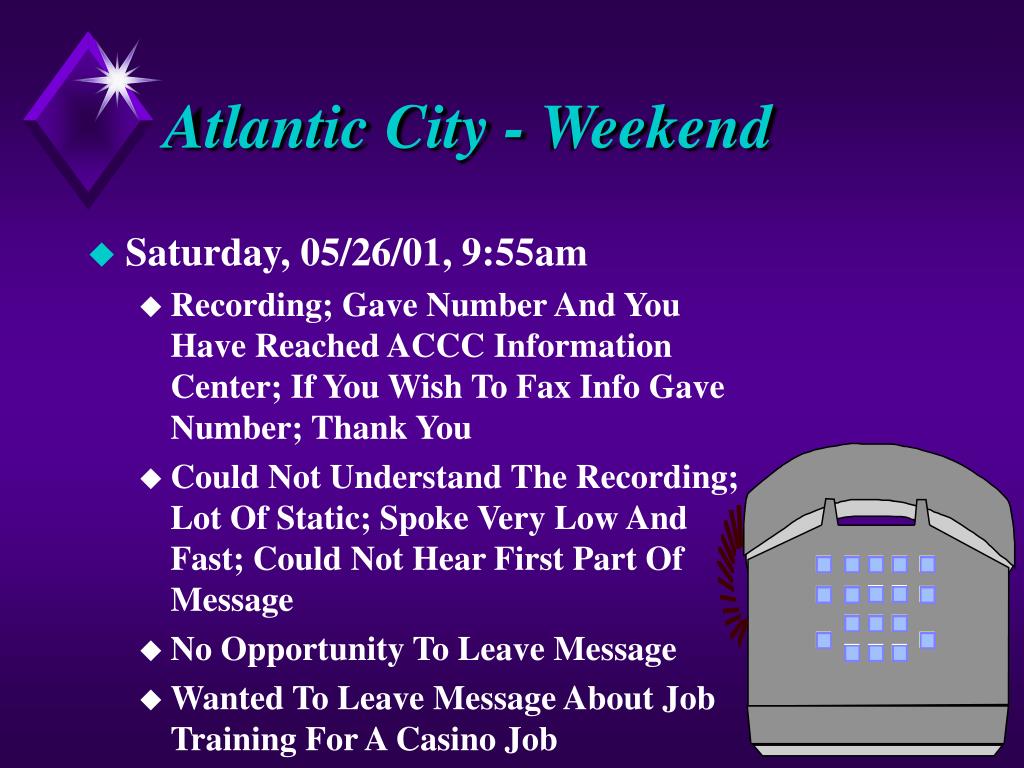 Atlantic City - Weekend

Saturday, 05/26/01, 9:55am

Recording; Gave Number And You Have Reached ACCC Information Center; If You Wish To Fax Info Gave Number; Thank You

Could Not Understand The Recording; Lot Of Static; Spoke Very Low And Fast; Could Not Hear First Part Of Message

No Opportunity To Leave Message

Wanted To Leave Message About Job Training For A Casino Job